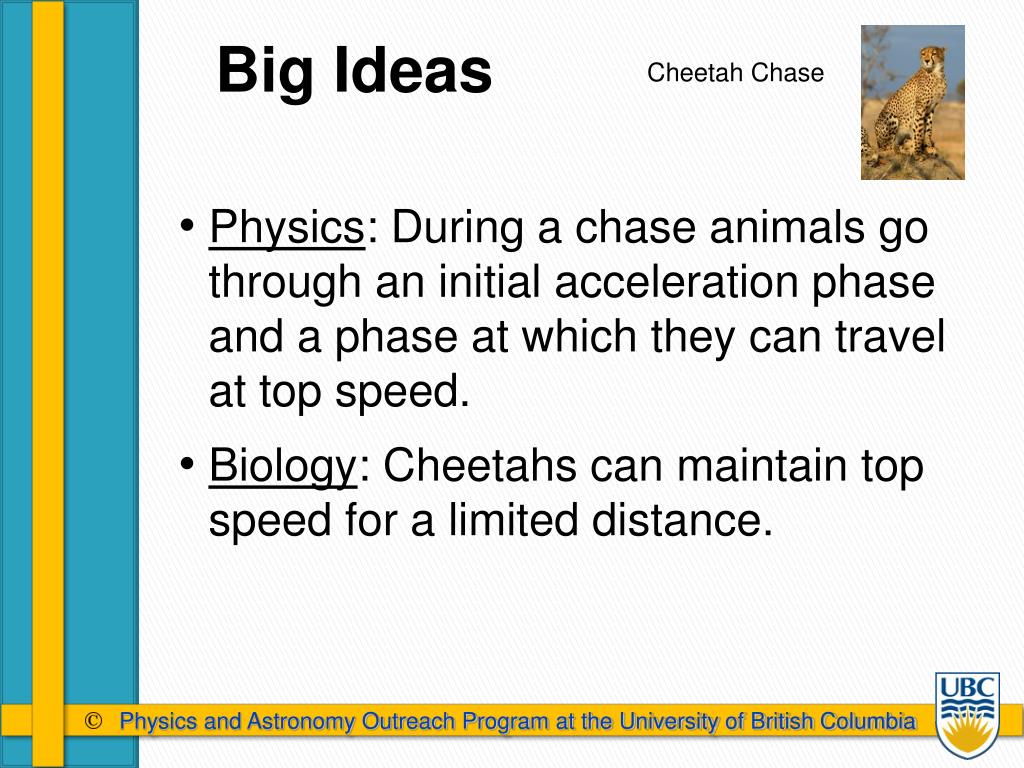 Big Ideas

Cheetah Chase

• Physics: During a chase animals go through an initial acceleration phase and a phase at which they can travel at top speed.

• Biology: Cheetahs can maintain top speed for a limited distance.

© Physics and Astronomy Outreach Program at the University of British Columbia

UBC